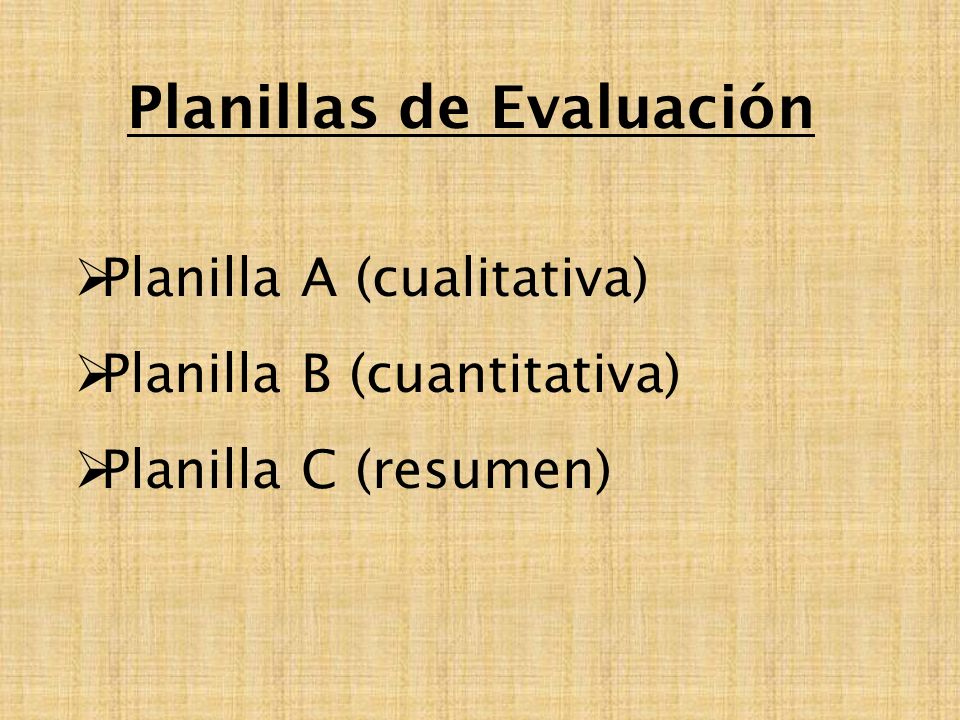 Planillas de Evaluación

➢Planilla A (cualitativa)

➢Planilla B (cuantitativa)

➢Planilla C (resumen)